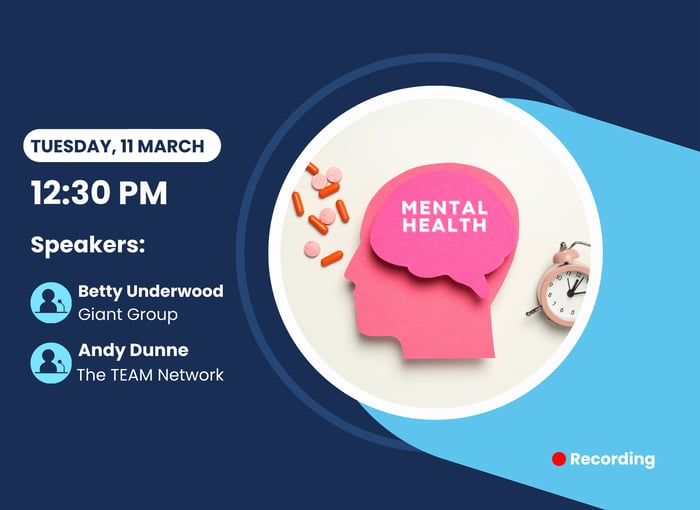 TUESDAY, 11 MARCH

12:30 PM

Speakers:

Betty Underwood
Giant Group

Andy Dunne
The TEAM Network

MENTAL HEALTH

Recording